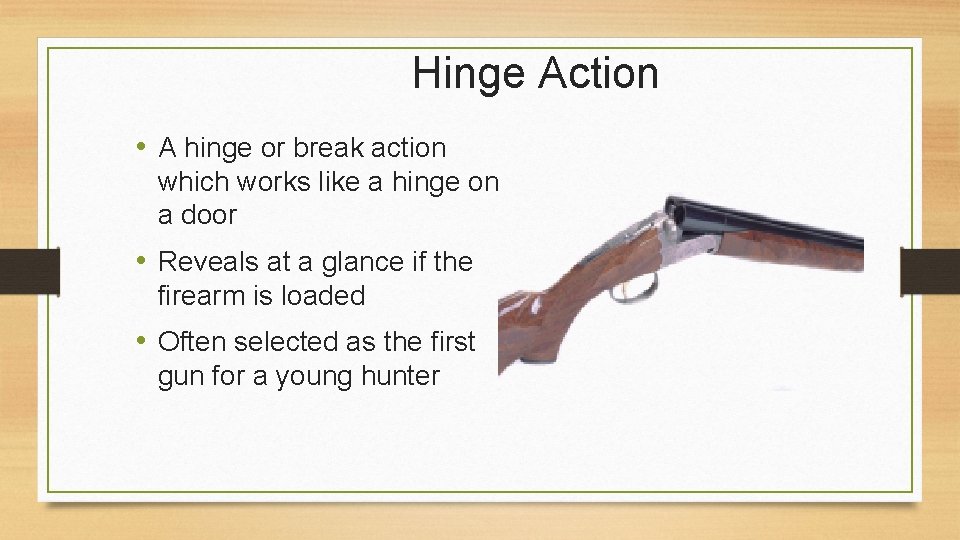 Hinge Action

• A hinge or break action which works like a hinge on a door

• Reveals at a glance if the firearm is loaded

• Often selected as the first gun for a young hunter